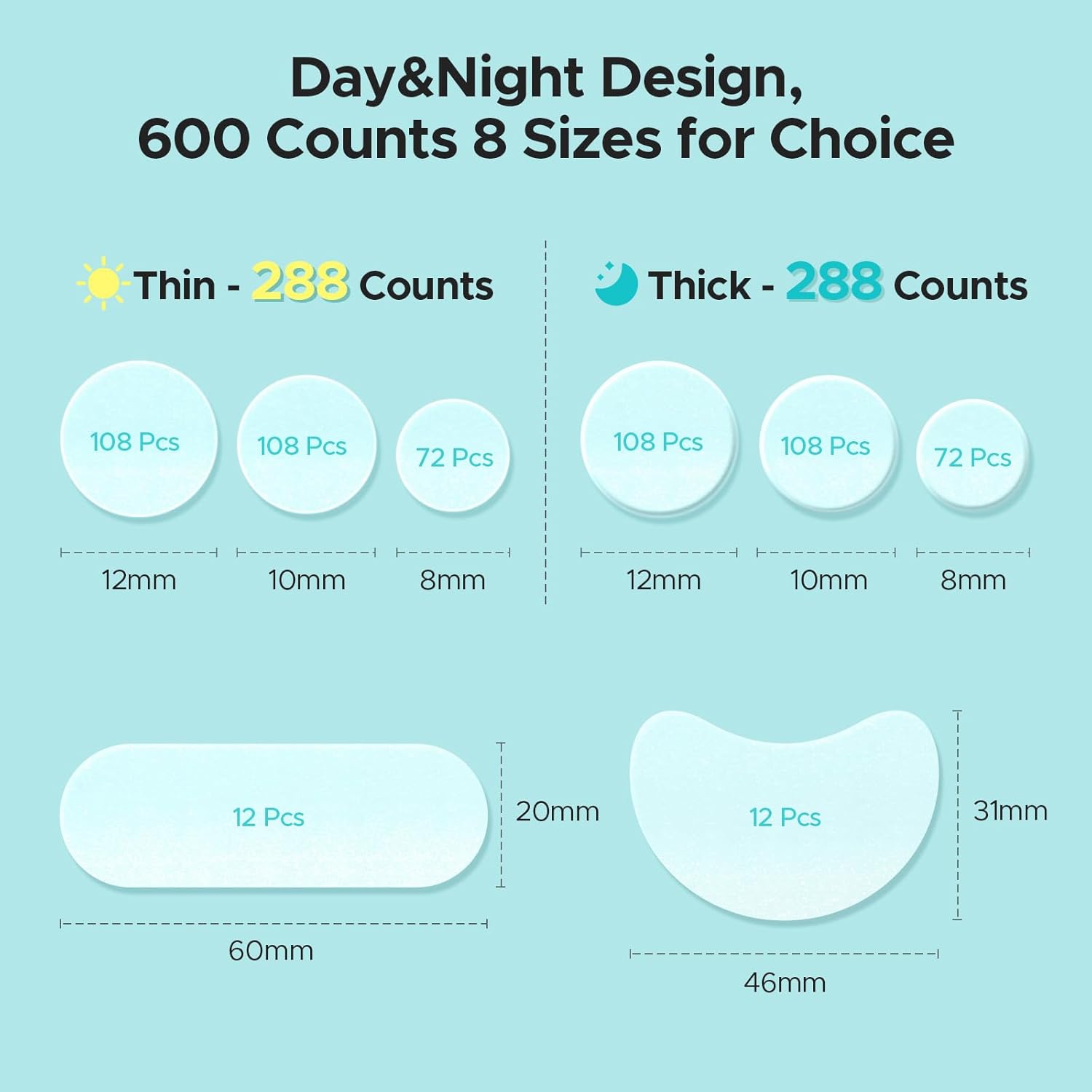 Day&Night Design,
600 Counts 8 Sizes for Choice

Thin - 288 Counts

108 Pcs
108 Pcs
72 Pcs

12mm
10mm
8mm

Thick - 288 Counts

108 Pcs
108 Pcs
72 Pcs

12mm
10mm
8mm

12 Pcs
20mm
60mm

12 Pcs
31mm
46mm